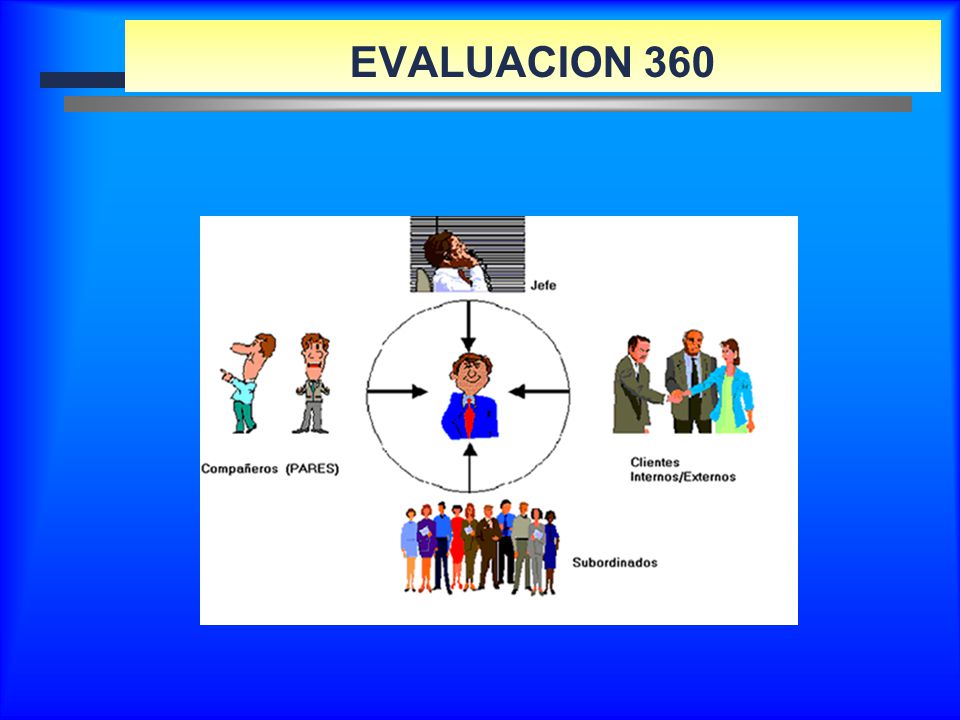 EVALUACION 360

Jefe

Compañeros (PARES)

Clientes
Internos/Externos

Subordinados